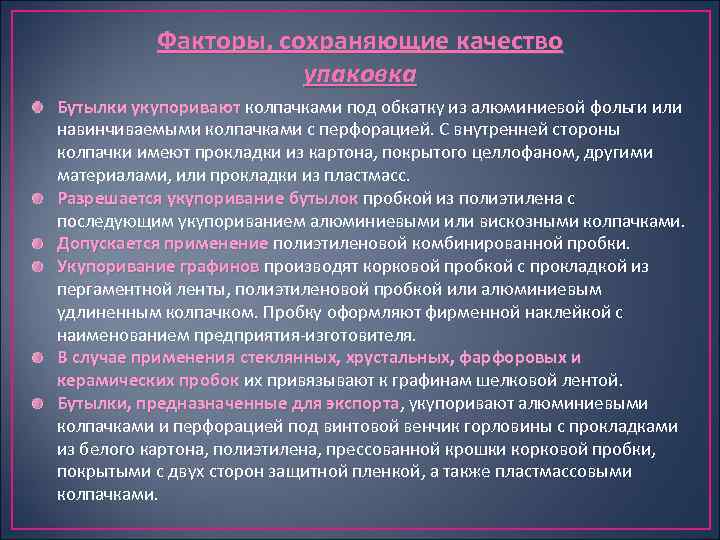 Факторы, сохраняющие качество
упаковка

Бутылки укупоривают колпачками под обкатку из алюминиевой фольги или навинчиваемыми колпачками с перфорацией. С внутренней стороны колпачки имеют прокладки из картона, покрытого целлофаном, другими материалами, или прокладки из пластмасс.

Разрешается укупоривание бутылок пробкой из полиэтилена с последующим укупориванием алюминиевыми или вискозными колпачками.

Допускается применение полиэтиленовой комбинированной пробки.

Укупоривание графинов производят корковой пробкой с прокладкой из пергаментной ленты, полиэтиленовой пробкой или алюминиевым удлиненным колпачком. Пробку оформляют фирменной наклейкой с наименованием предприятия-изготовителя.

В случае применения стеклянных, хрустальных, фарфоровых и керамических пробок их привязывают к графинам шелковой лентой.

Бутылки, предназначенные для экспорта, укупоривают алюминиевыми колпачками и перфорацией под винтовой венчик горловины с прокладками из белого картона, полиэтилена, прессованной крошки корковой пробки, покрытыми с двух сторон защитной пленкой, а также пластмассовыми колпачками.